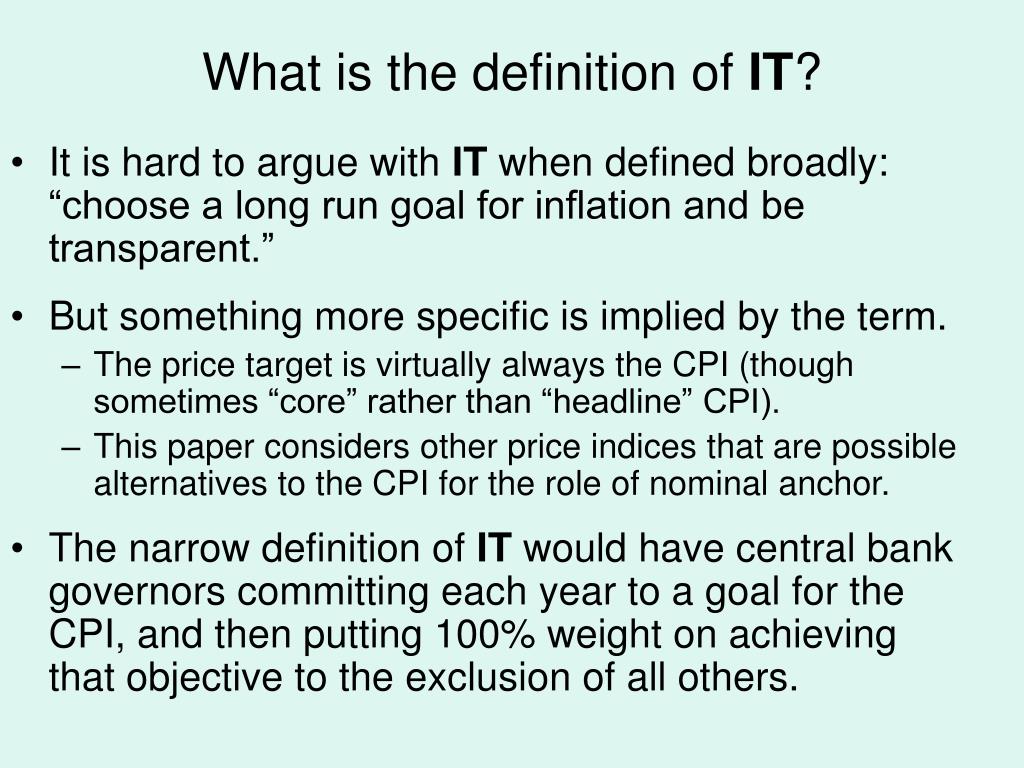 What is the definition of IT?

• It is hard to argue with IT when defined broadly: “choose a long run goal for inflation and be transparent.”

• But something more specific is implied by the term.
  – The price target is virtually always the CPI (though sometimes “core” rather than “headline” CPI).
  – This paper considers other price indices that are possible alternatives to the CPI for the role of nominal anchor.

• The narrow definition of IT would have central bank governors committing each year to a goal for the CPI, and then putting 100% weight on achieving that objective to the exclusion of all others.